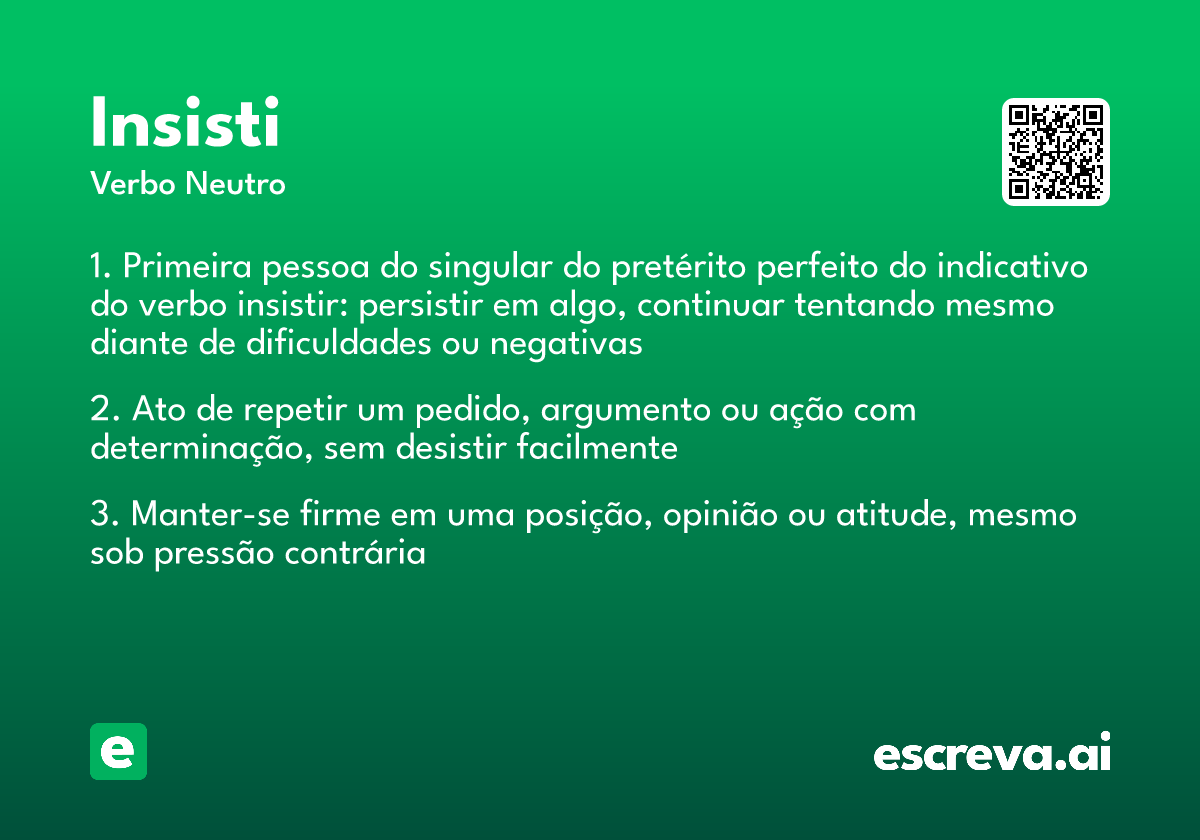 Insisti
Verbo Neutro

1. Primeira pessoa do singular do pretérito perfeito do indicativo do verbo insistir: persistir em algo, continuar tentando mesmo diante de dificuldades ou negativas

2. Ato de repetir um pedido, argumento ou ação com determinação, sem desistir facilmente

3. Manter-se firme em uma posição, opinião ou atitude, mesmo sob pressão contrária

e

escreva.ai